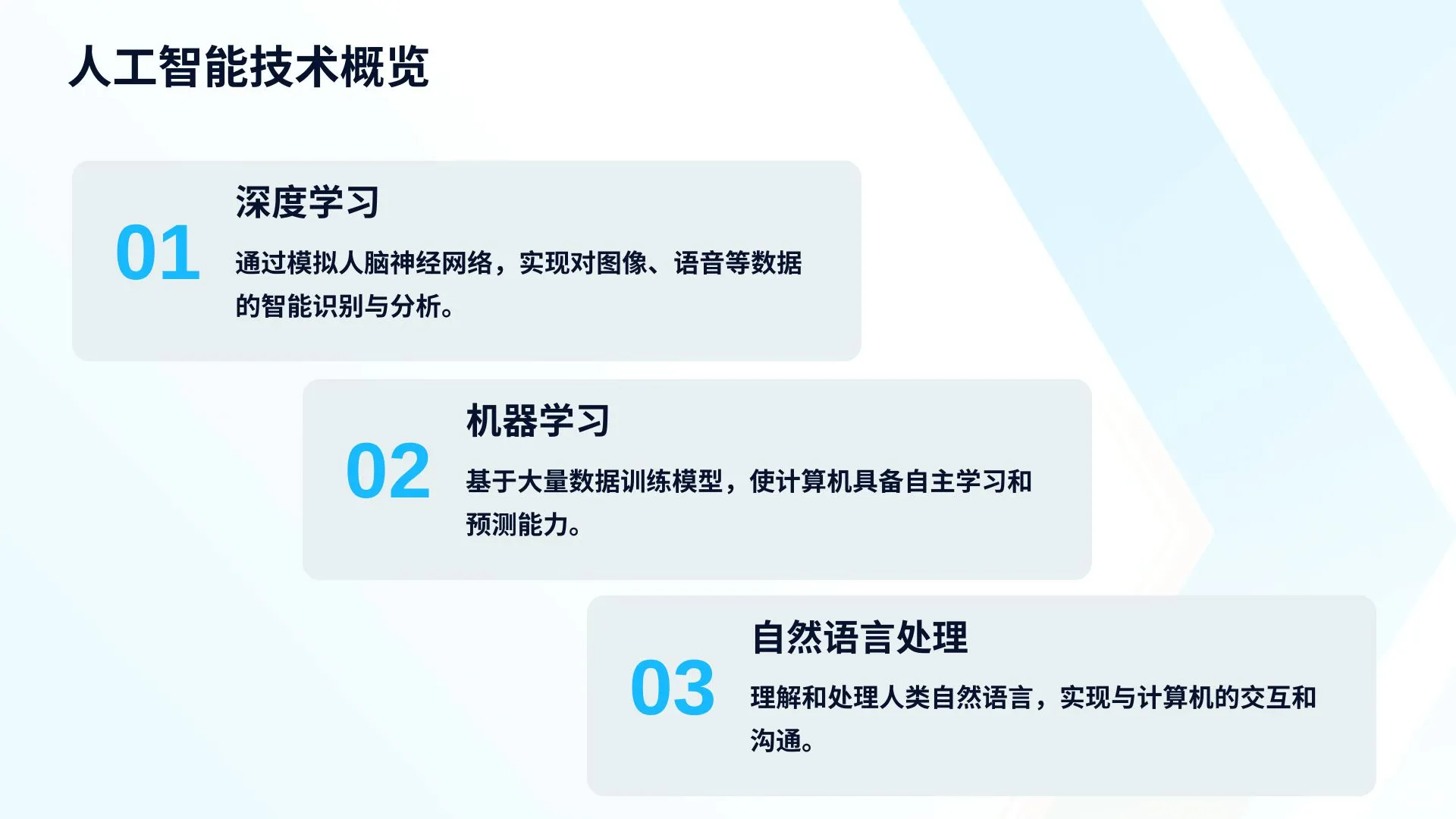 人工智能技术概览

01

深度学习

通过模拟人脑神经网络，实现对图像、语音等数据的智能识别与分析。

02

机器学习

基于大量数据训练模型，使计算机具备自主学习和预测能力。

03

自然语言处理

理解和处理人类自然语言，实现与计算机的交互和沟通。